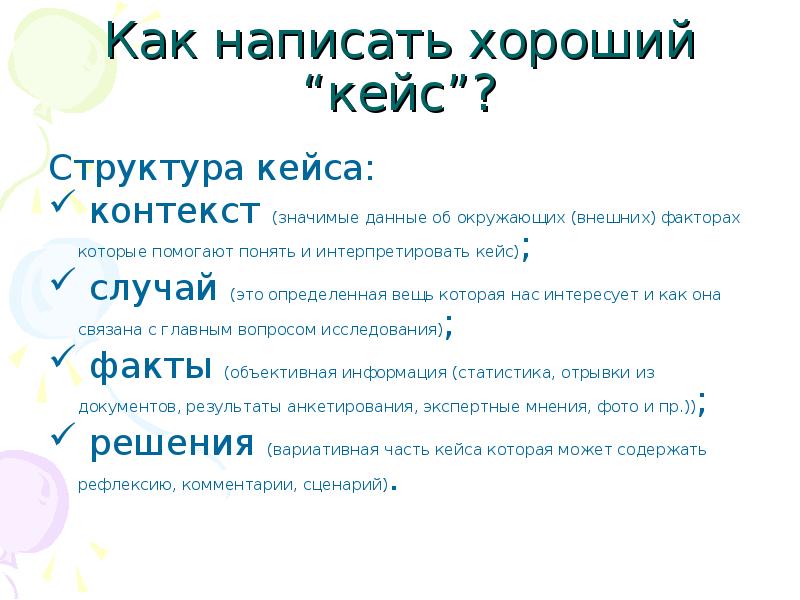 Как написать хороший “кейс”?

Структура кейса:

✓ контекст (значимые данные об окружающих (внешних) факторах которые помогают понять и интерпретировать кейс);

✓ случай (это определенная вещь которая нас интересует и как она связана с главным вопросом исследования);

✓ факты (объективная информация (статистика, отрывки из документов, результаты анкетирования, экспертные мнения, фото и пр.));

✓ решения (вариативная часть кейса которая может содержать рефлексию, комментарии, сценарий).